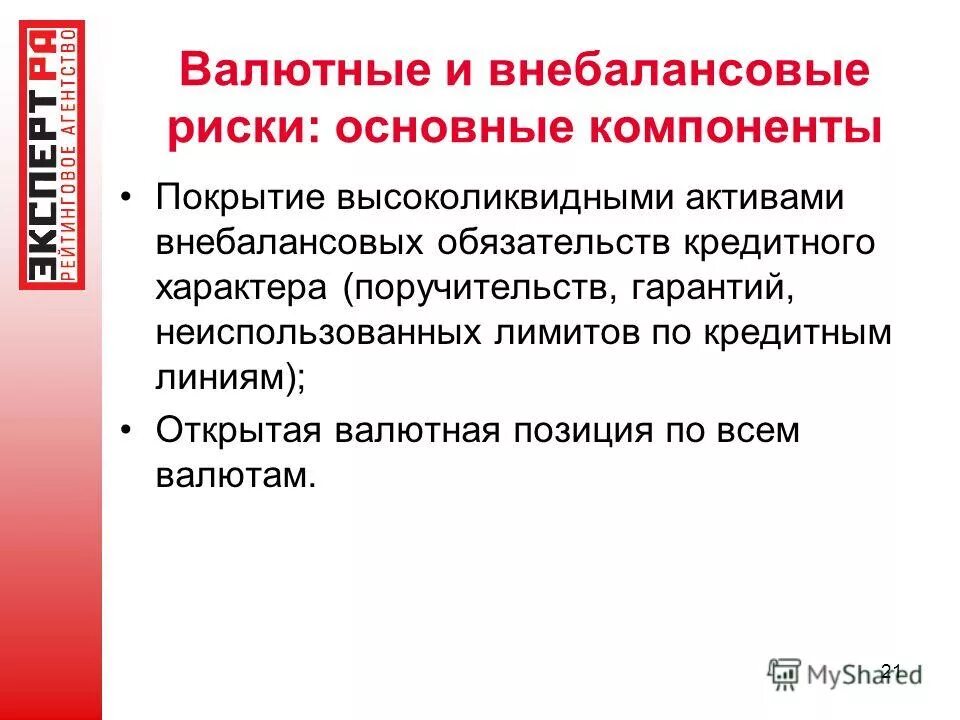 ЭКСПЕРТ РА
РЕЙТИНГОВОЕ АГЕНТСТВО

Валютные и внебалансовые риски: основные компоненты

• Покрытие высоколиквидными активами внебалансовых обязательств кредитного характера (поручительств, гарантий, неиспользованных лимитов по кредитным линиям);

• Открытая валютная позиция по всем валютам.

21

MyShared